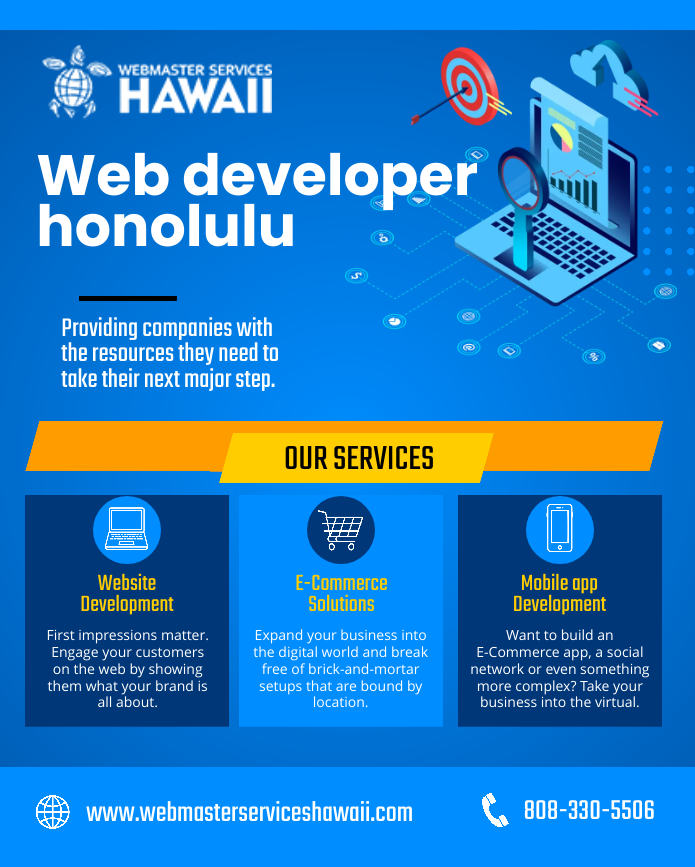 WEBMASTER SERVICES
HAWAII

Web developer honolulu

Providing companies with the resources they need to take their next major step.

OUR SERVICES

Website Development

First impressions matter. Engage your customers on the web by showing them what your brand is all about.

E-Commerce Solutions

Expand your business into the digital world and break free of brick-and-mortar setups that are bound by location.

Mobile app Development

Want to build an E-Commerce app, a social network or even something more complex? Take your business into the virtual.

www.webmasterserviceshawaii.com

808-330-5506